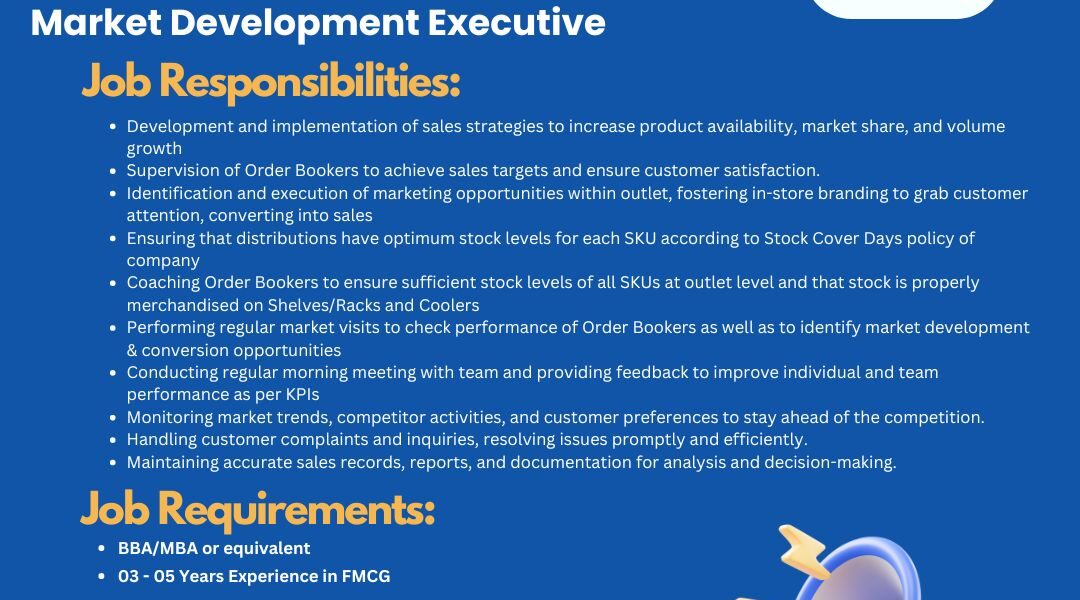 Market Development Executive

Job Responsibilities:

- Development and implementation of sales strategies to increase product availability, market share, and volume growth
- Supervision of Order Bookers to achieve sales targets and ensure customer satisfaction.
- Identification and execution of marketing opportunities within outlet, fostering in-store branding to grab customer attention, converting into sales
- Ensuring that distributions have optimum stock levels for each SKU according to Stock Cover Days policy of company
- Coaching Order Bookers to ensure sufficient stock levels of all SKUs at outlet level and that stock is properly merchandised on Shelves/Racks and Coolers
- Performing regular market visits to check performance of Order Bookers as well as to identify market development & conversion opportunities
- Conducting regular morning meeting with team and providing feedback to improve individual and team performance as per KPIs
- Monitoring market trends, competitor activities, and customer preferences to stay ahead of the competition.
- Handling customer complaints and inquiries, resolving issues promptly and efficiently.
- Maintaining accurate sales records, reports, and documentation for analysis and decision-making.

Job Requirements:

- BBA/MBA or equivalent
- 03 - 05 Years Experience in FMCG